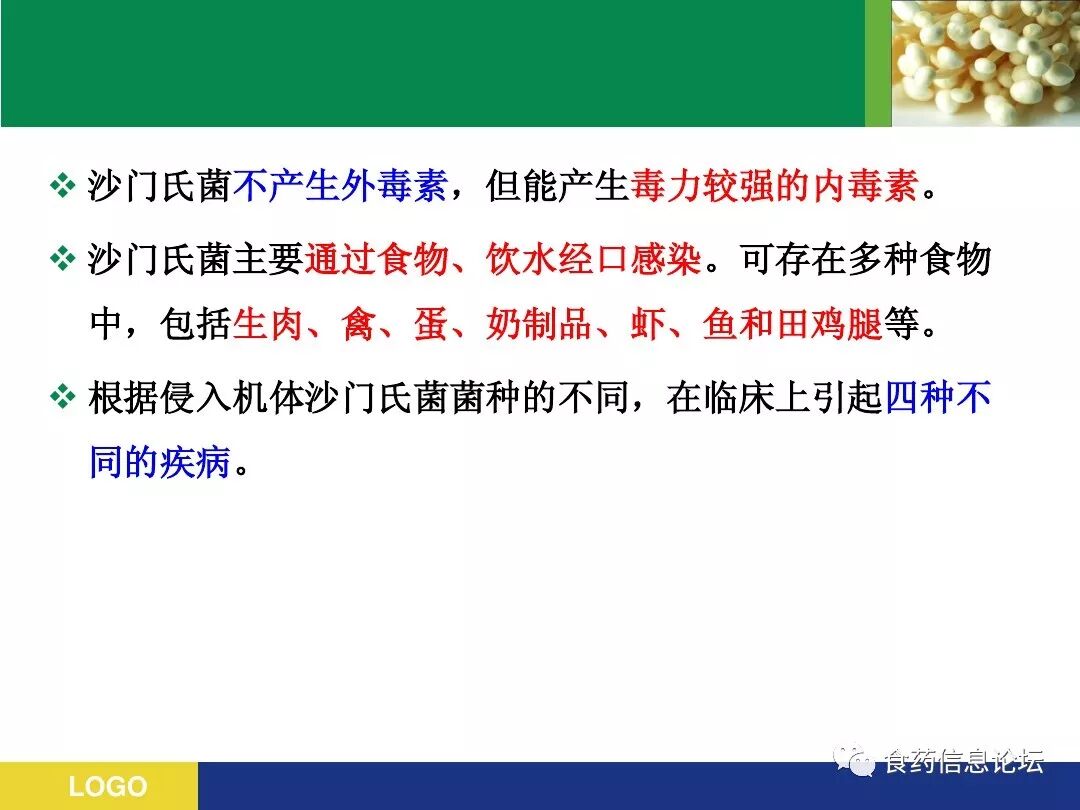 ❖ 沙门氏菌不产生外毒素，但能产生毒力较强的内毒素。

❖ 沙门氏菌主要通过食物、饮水经口感染。可存在多种食物中，包括生肉、禽、蛋、奶制品、虾、鱼和田鸡腿等。

❖ 根据侵入机体沙门氏菌菌种的不同，在临床上引起四种不同的疾病。

LOGO

食药信息论坛